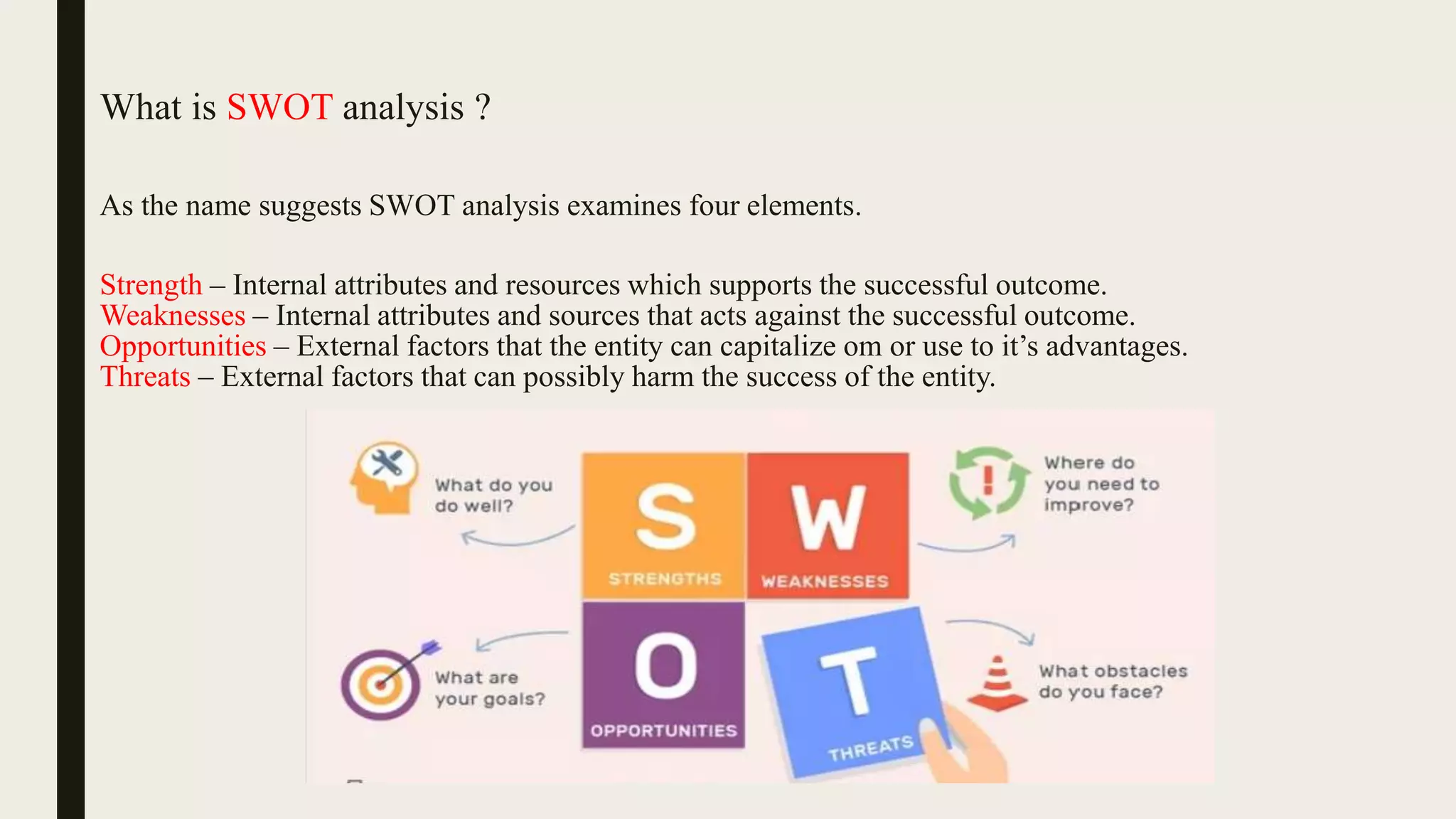 What is SWOT analysis ?

As the name suggests SWOT analysis examines four elements.

Strength – Internal attributes and resources which supports the successful outcome.
Weaknesses – Internal attributes and sources that acts against the successful outcome.
Opportunities – External factors that the entity can capitalize om or use to it's advantages.
Threats – External factors that can possibly harm the success of the entity.

What do you do well?

S
STRENGTHS

W
WEAKNESSES

Where do you need to improve?

What are your goals?

O
OPPORTUNITIES

T
THREATS

What obstacles do you face?